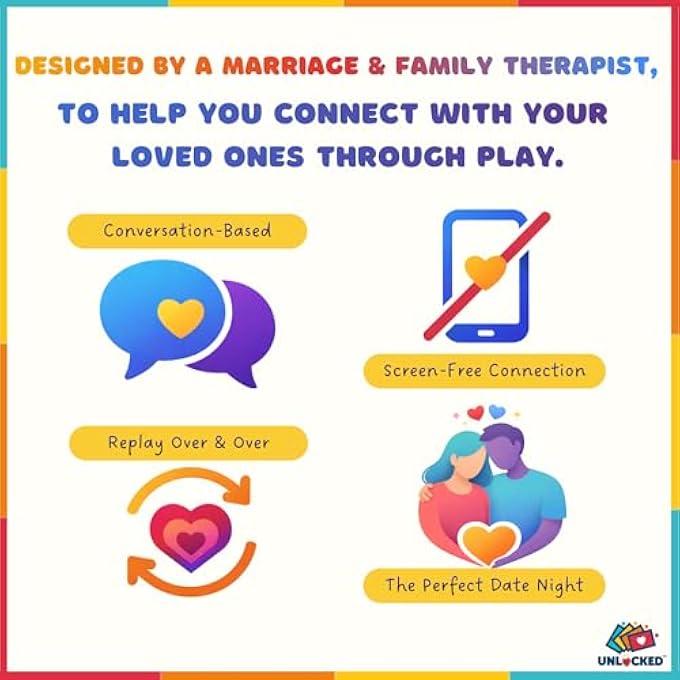 DESIGNED BY A MARRIAGE & FAMILY THERAPIST, TO HELP YOU CONNECT WITH YOUR LOVED ONES THROUGH PLAY.

Conversation-Based

Screen-Free Connection

Replay Over & Over

The Perfect Date Night

UNLOCKED™